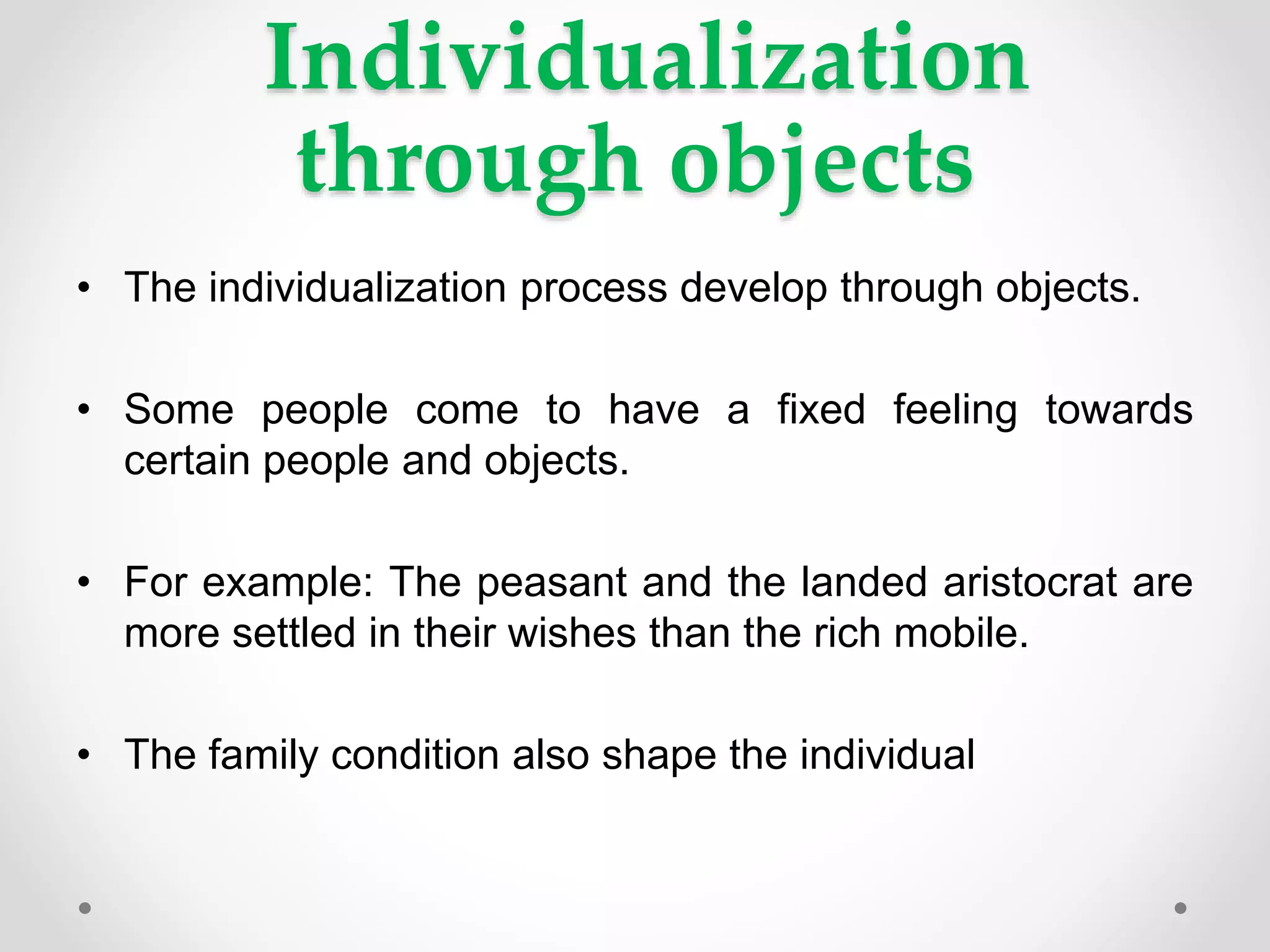 Individualization through objects

• The individualization process develop through objects.

• Some people come to have a fixed feeling towards certain people and objects.

• For example: The peasant and the landed aristocrat are more settled in their wishes than the rich mobile.

• The family condition also shape the individual